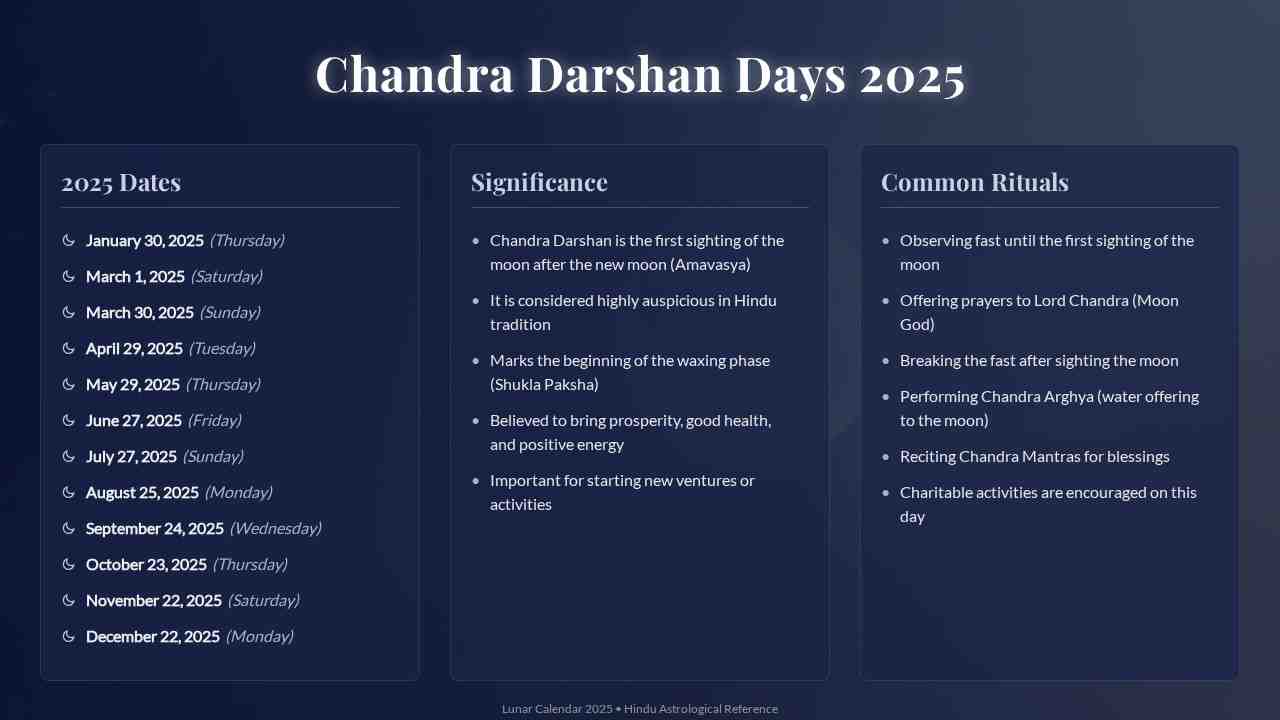 Chandra Darshan Days 2025

2025 Dates

January 30, 2025 (Thursday)
March 1, 2025 (Saturday)
March 30, 2025 (Sunday)
April 29, 2025 (Tuesday)
May 29, 2025 (Thursday)
June 27, 2025 (Friday)
July 27, 2025 (Sunday)
August 25, 2025 (Monday)
September 24, 2025 (Wednesday)
October 23, 2025 (Thursday)
November 22, 2025 (Saturday)
December 22, 2025 (Monday)

Significance

- Chandra Darshan is the first sighting of the moon after the new moon (Amavasya)
- It is considered highly auspicious in Hindu tradition
- Marks the beginning of the waxing phase (Shukla Paksha)
- Believed to bring prosperity, good health, and positive energy
- Important for starting new ventures or activities

Common Rituals

- Observing fast until the first sighting of the moon
- Offering prayers to Lord Chandra (Moon God)
- Breaking the fast after sighting the moon
- Performing Chandra Arghya (water offering to the moon)
- Reciting Chandra Mantras for blessings
- Charitable activities are encouraged on this day

Lunar Calendar 2025 • Hindu Astrological Reference